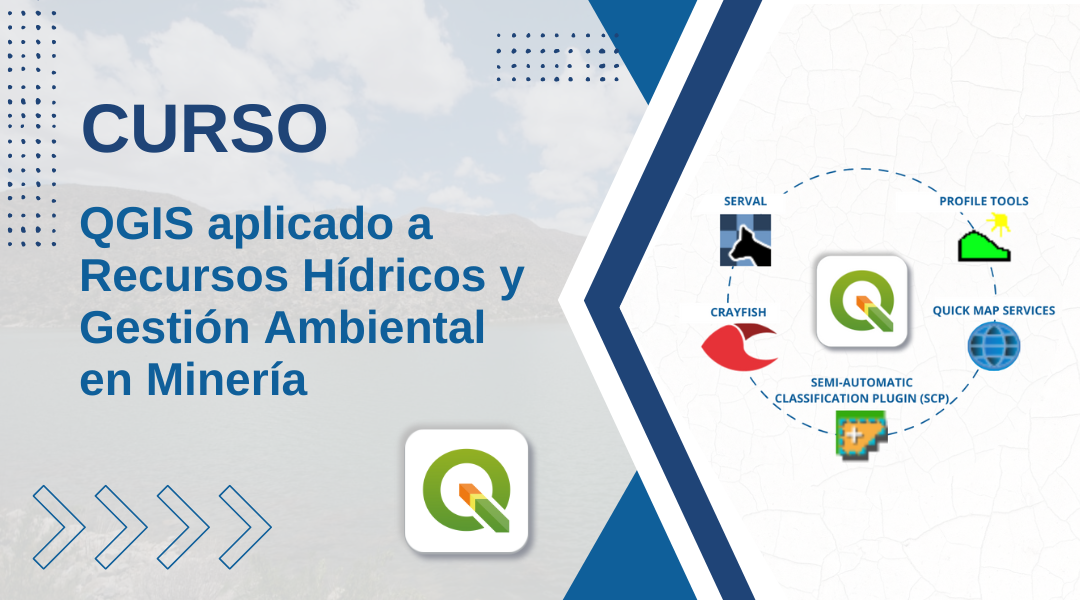 CURSO

QGIS aplicado a Recursos Hídricos y Gestión Ambiental en Minería

SERVAL

PROFILE TOOLS

CRAYFISH

QUICK MAP SERVICES

SEMI-AUTOMATIC CLASSIFICATION PLUGIN (SCP)